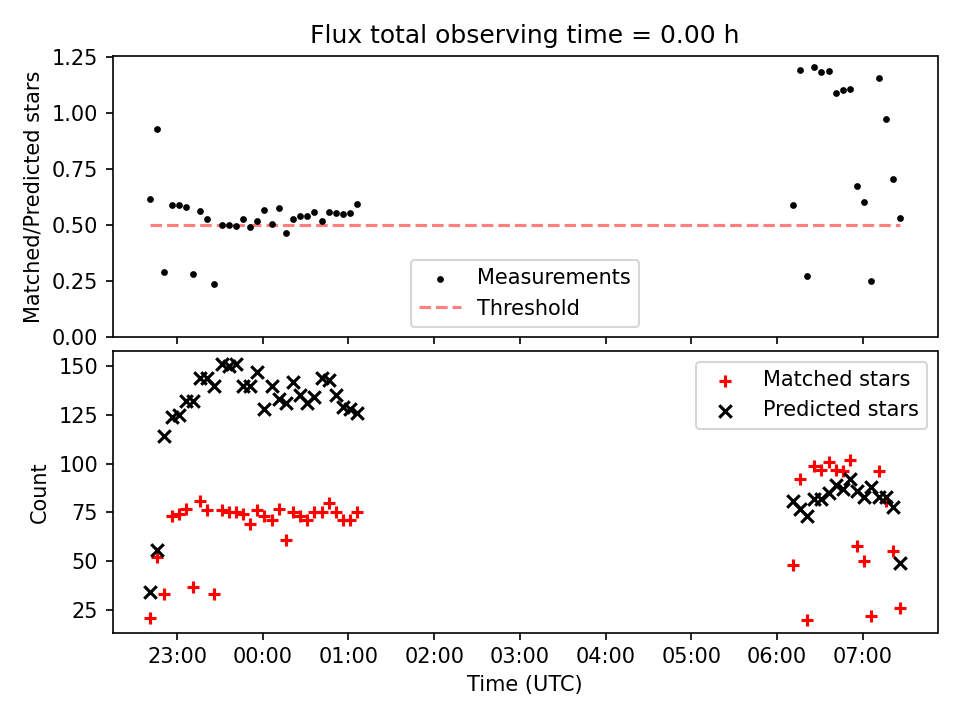 Flux total observing time = 0.00 h

Matched/Predicted stars

1.25
1.00
0.75
0.50
0.25
0.00

Measurements
Threshold

Count

150
125
100
75
50
25

Matched stars
Predicted stars

23:00 00:00 01:00 02:00 03:00 04:00 05:00 06:00 07:00

Time (UTC)